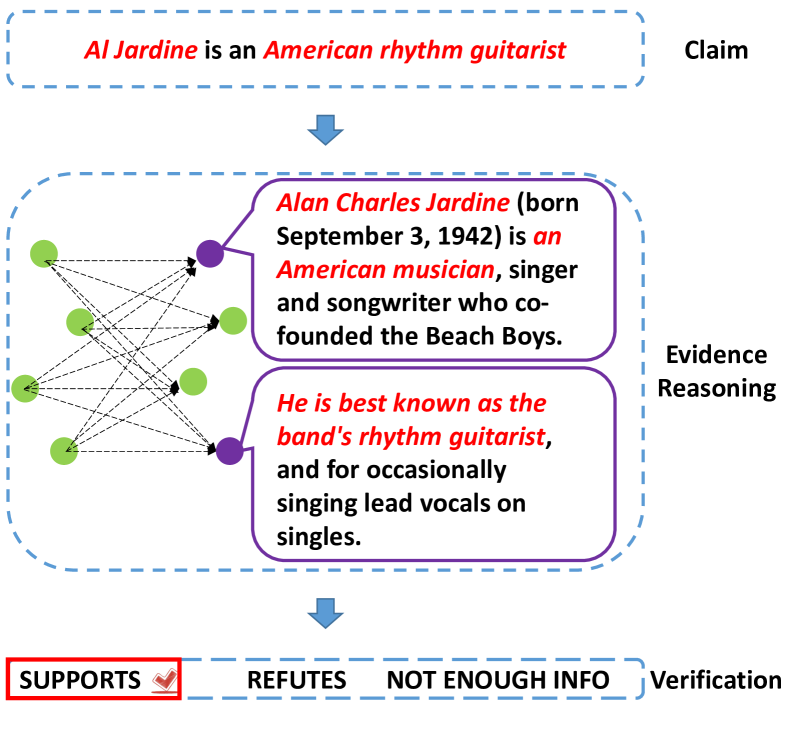 Al Jardine is an American rhythm guitarist

Claim

Alan Charles Jardine (born September 3, 1942) is an American musician, singer and songwriter who co-founded the Beach Boys.

He is best known as the band's rhythm guitarist, and for occasionally singing lead vocals on singles.

Evidence Reasoning

SUPPORTS REFUTES NOT ENOUGH INFO

Verification